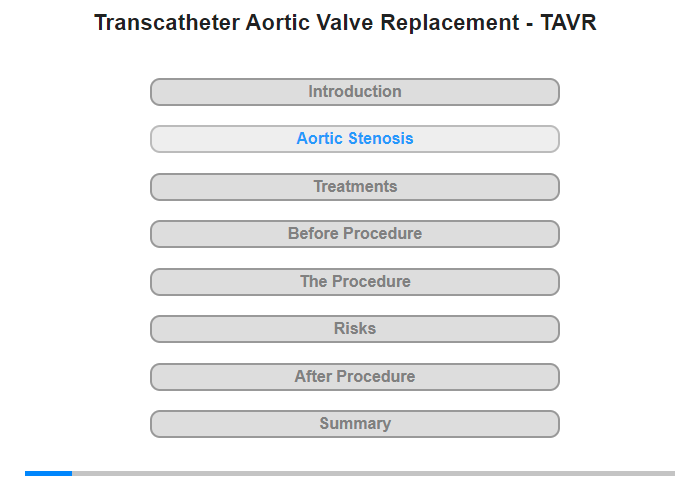 Transcatheter Aortic Valve Replacement - TAVR

Introduction

Aortic Stenosis

Treatments

Before Procedure

The Procedure

Risks

After Procedure

Summary